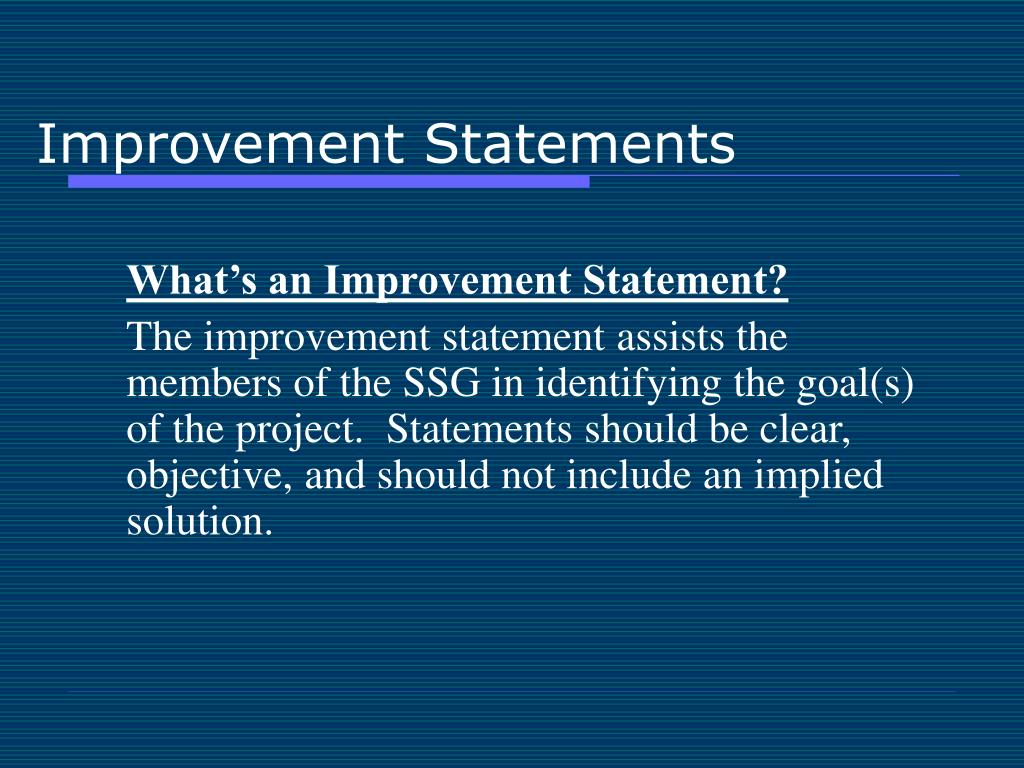 Improvement Statements

What’s an Improvement Statement?

The improvement statement assists the members of the SSG in identifying the goal(s) of the project. Statements should be clear, objective, and should not include an implied solution.